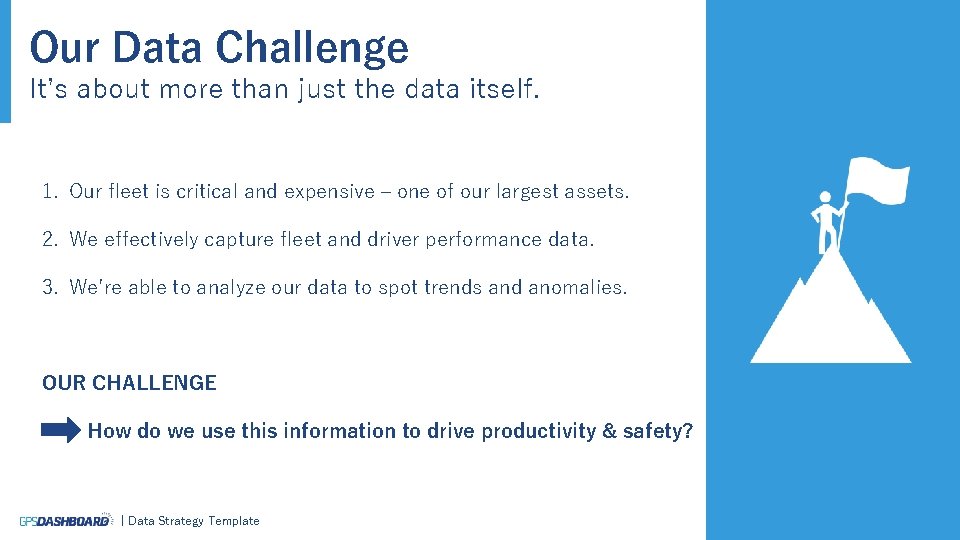 Our Data Challenge
It's about more than just the data itself.

1. Our fleet is critical and expensive – one of our largest assets.

2. We effectively capture fleet and driver performance data.

3. We're able to analyze our data to spot trends and anomalies.

OUR CHALLENGE

How do we use this information to drive productivity & safety?

GPSDASHBOARD | Data Strategy Template